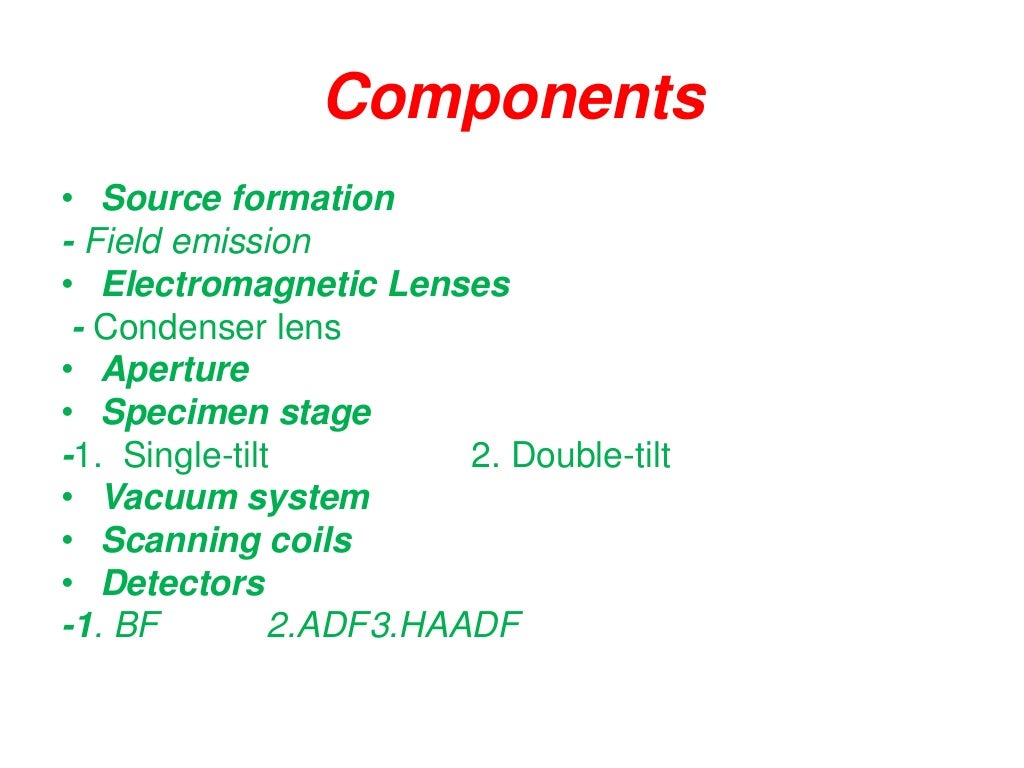 Components

• Source formation
- Field emission
• Electromagnetic Lenses
- Condenser lens
• Aperture
• Specimen stage
-1. Single-tilt 2. Double-tilt
• Vacuum system
• Scanning coils
• Detectors
-1. BF 2.ADF3.HAADF